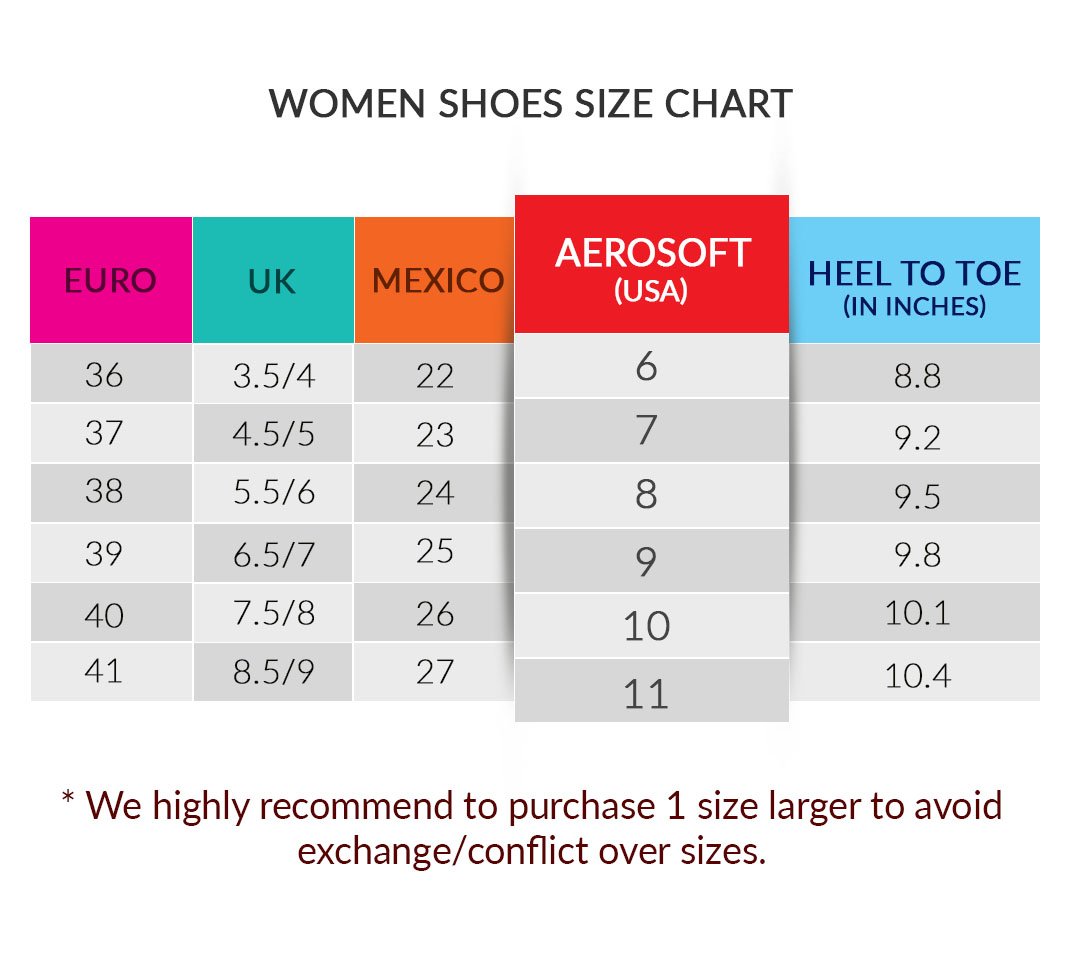 WOMEN SHOES SIZE CHART

| EURO | UK | MEXICO | AEROSOFT (USA) | HEEL TO TOE (IN INCHES) |
|---|---|---|---|---|
| 36 | 3.5/4 | 22 | 6 | 8.8 |
| 37 | 4.5/5 | 23 | 7 | 9.2 |
| 38 | 5.5/6 | 24 | 8 | 9.5 |
| 39 | 6.5/7 | 25 | 9 | 9.8 |
| 40 | 7.5/8 | 26 | 10 | 10.1 |
| 41 | 8.5/9 | 27 | 11 | 10.4 |

* We highly recommend to purchase 1 size larger to avoid exchange/conflict over sizes.